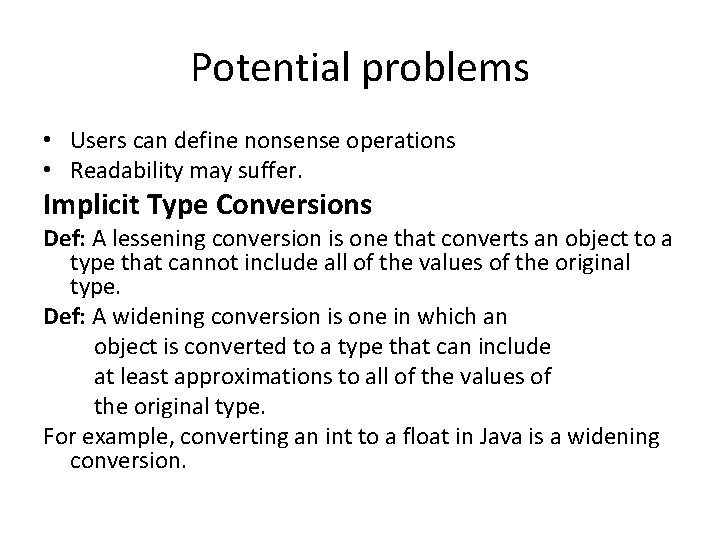 Potential problems

• Users can define nonsense operations
• Readability may suffer.

Implicit Type Conversions

Def: A lessening conversion is one that converts an object to a type that cannot include all of the values of the original type.

Def: A widening conversion is one in which an object is converted to a type that can include at least approximations to all of the values of the original type.

For example, converting an int to a float in Java is a widening conversion.